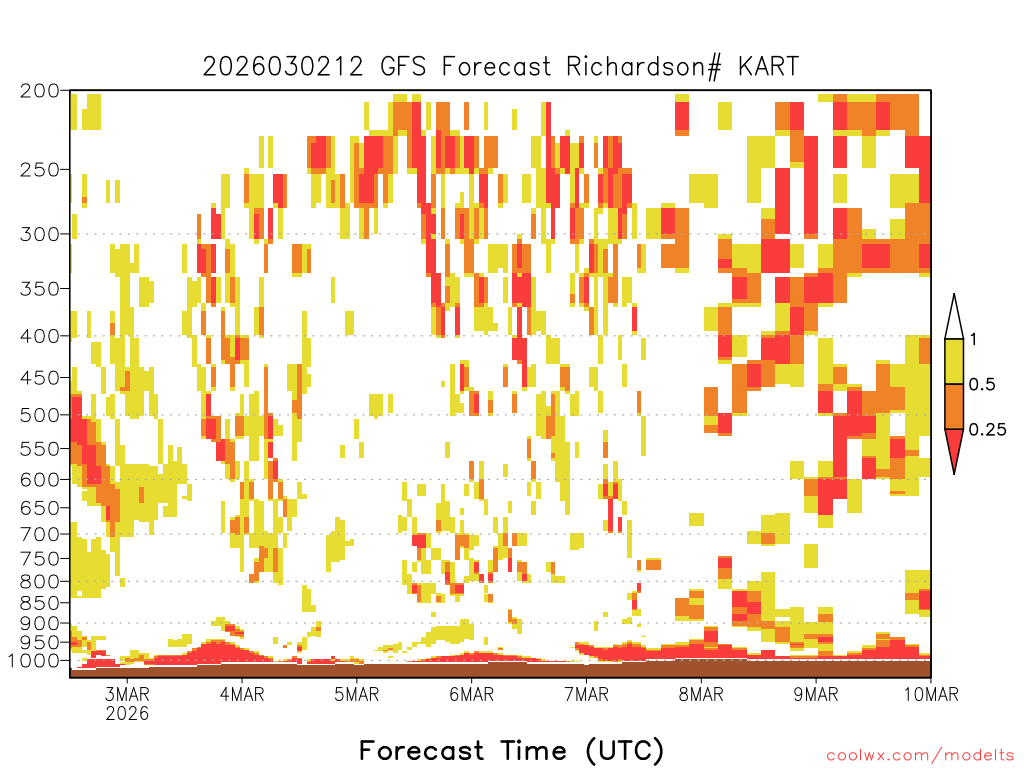 2026030212 GFS Forecast Richardson# KART

200
250
300
350
400
450
500
550
600
650
700
750
800
850
900
950
1000

1
0.5
0.25

3MAR
2026
4MAR
5MAR
6MAR
7MAR
8MAR
9MAR
10MAR

Forecast Time (UTC)

coolwx.com/modelts